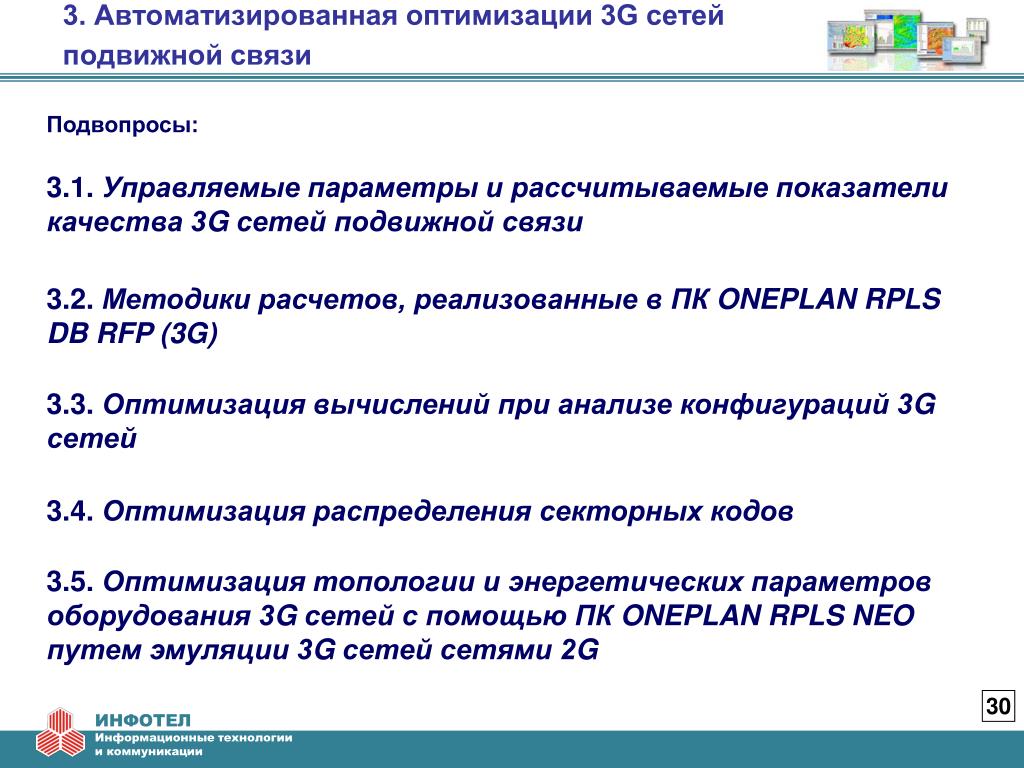 3. Автоматизированная оптимизации 3G сетей подвижной связи

Подвопросы:

3.1. Управляемые параметры и рассчитываемые показатели качества 3G сетей подвижной связи

3.2. Методики расчетов, реализованные в ПК ONEPLAN RPLS DB RFP (3G)

3.3. Оптимизация вычислений при анализе конфигураций 3G сетей

3.4. Оптимизация распределения секторных кодов

3.5. Оптимизация топологии и энергетических параметров оборудования 3G сетей с помощью ПК ONEPLAN RPLS NEO путем эмуляции 3G сетей сетями 2G

30

ИНФОТЕЛ
Информационные технологии и коммуникации